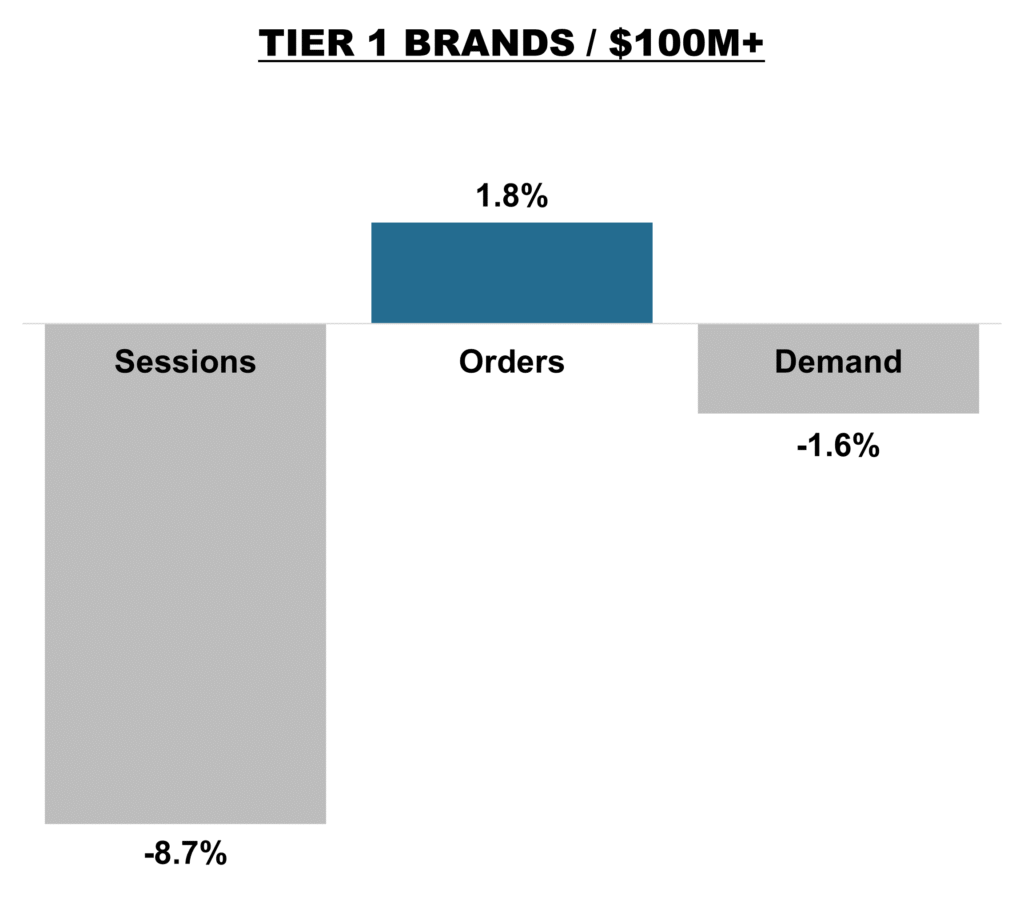 TIER 1 BRANDS / \$100M+

1.8%

Sessions

Orders

Demand

-1.6%

-8.7%